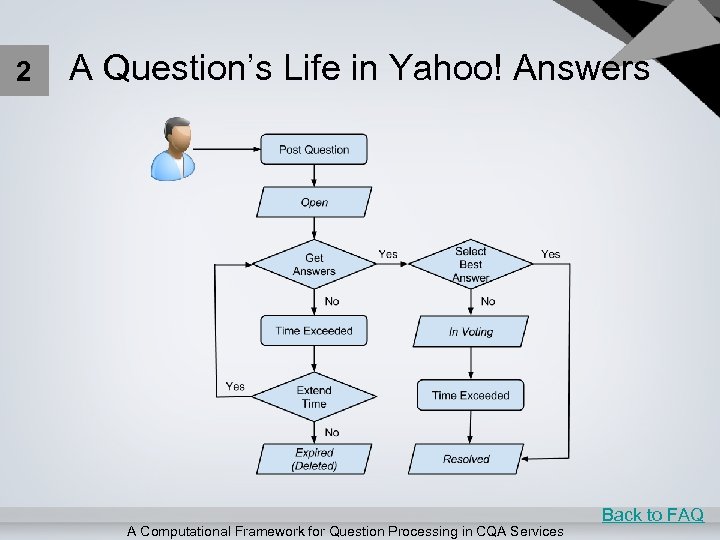 2 A Question's Life in Yahoo! Answers

Post Question

Open

Get Answers

Yes

Select Best Answer

Yes

No

No

Time Exceeded

In Voting

Yes

Extend Time

Time Exceeded

No

Expired (Deleted)

Resolved

Back to FAQ

A Computational Framework for Question Processing in CQA Services